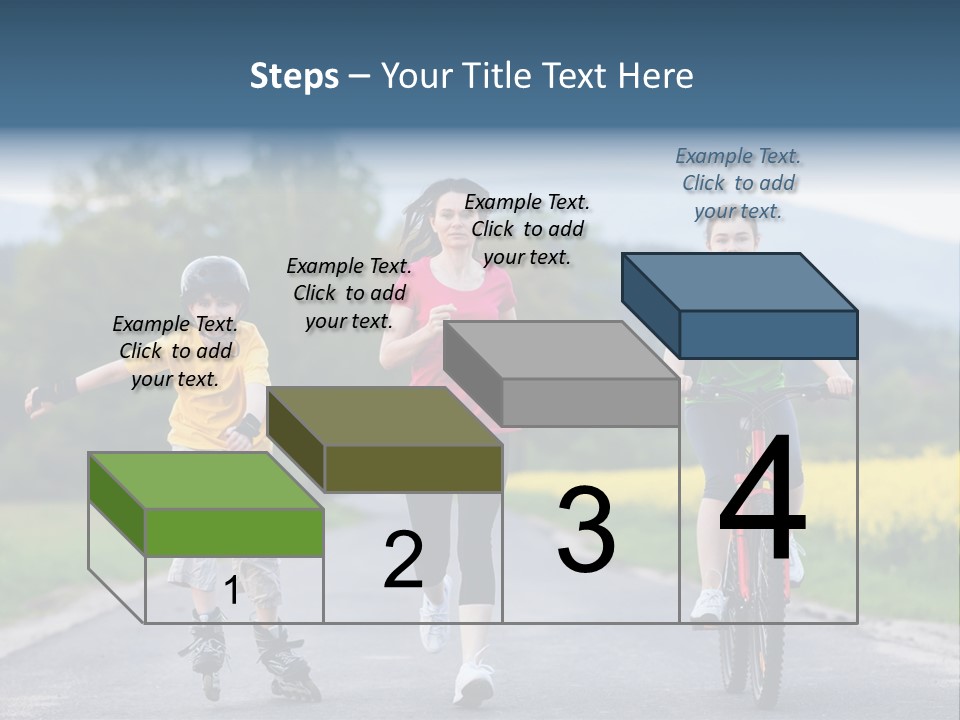 Steps – Your Title Text Here

Example Text. Click to add your text.

Example Text. Click to add your text.

Example Text. Click to add your text.

Example Text. Click to add your text.

1

2

3

4